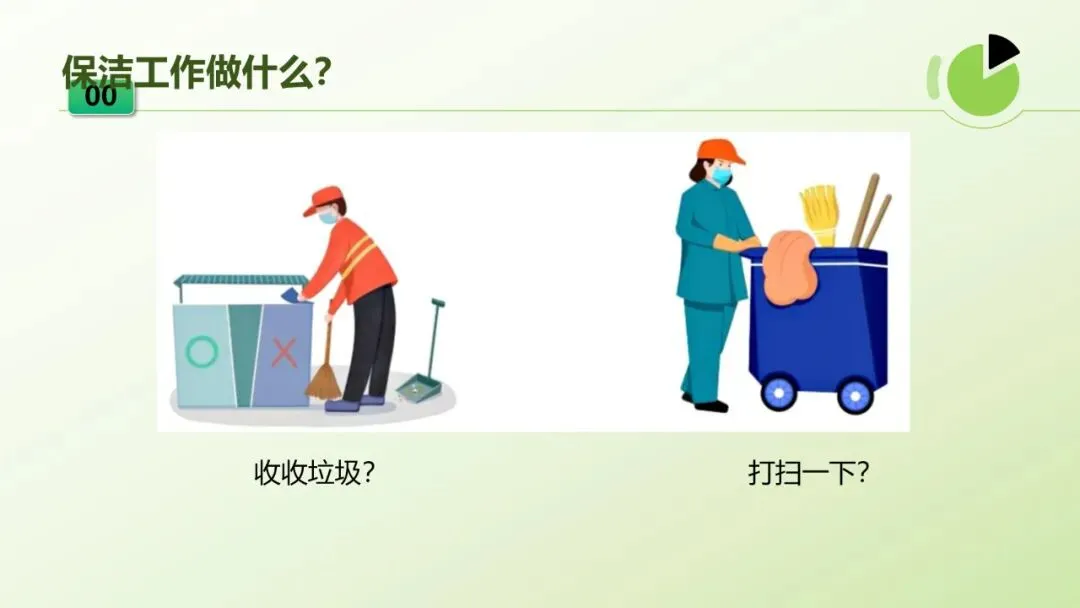 保洁工作做什么?
00

收收垃圾?

打扫一下?